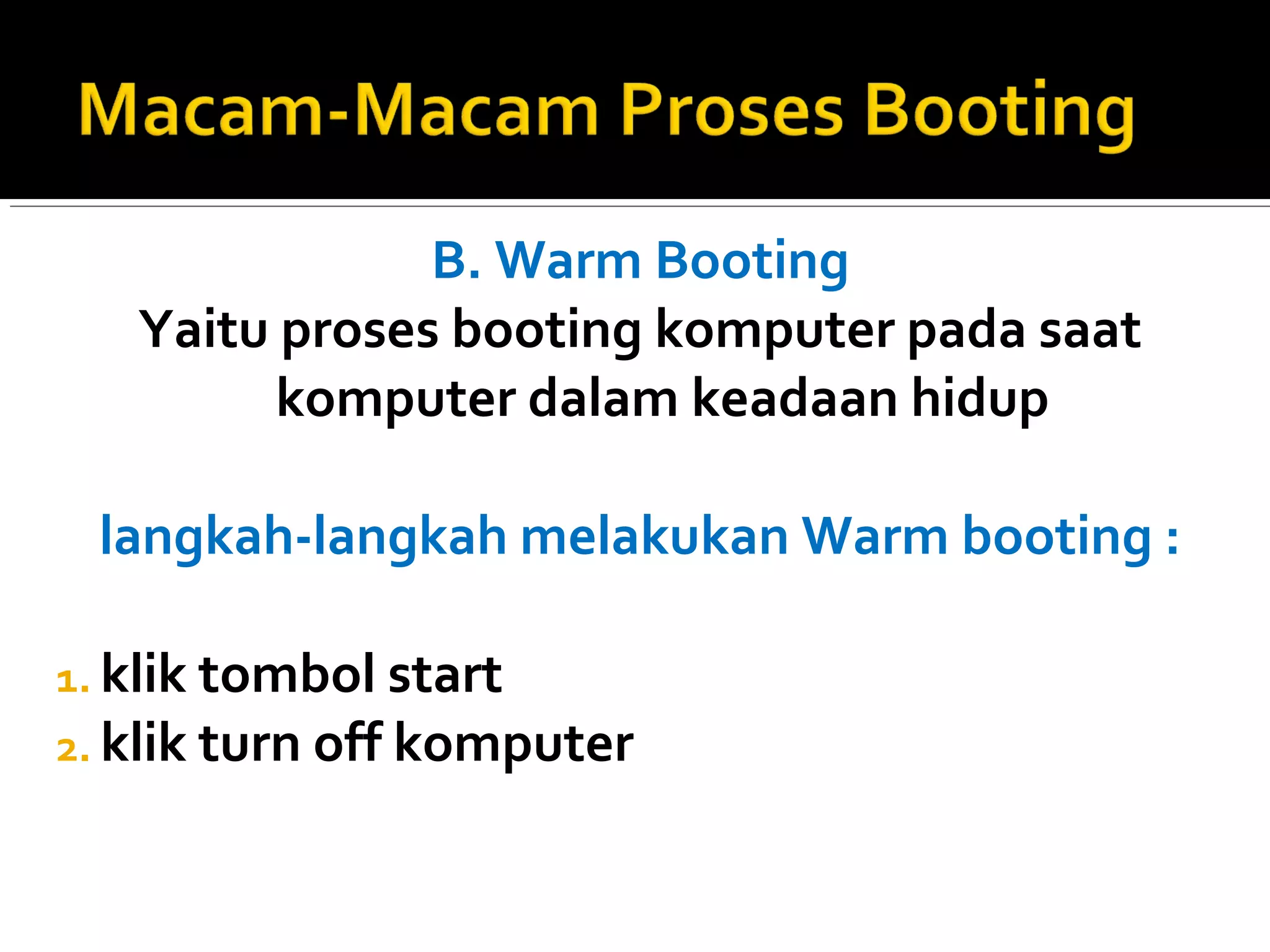 Macam-Macam Proses Booting

B. Warm Booting
Yaitu proses booting komputer pada saat komputer dalam keadaan hidup

langkah-langkah melakukan Warm booting :

1. klik tombol start
2. klik turn off komputer